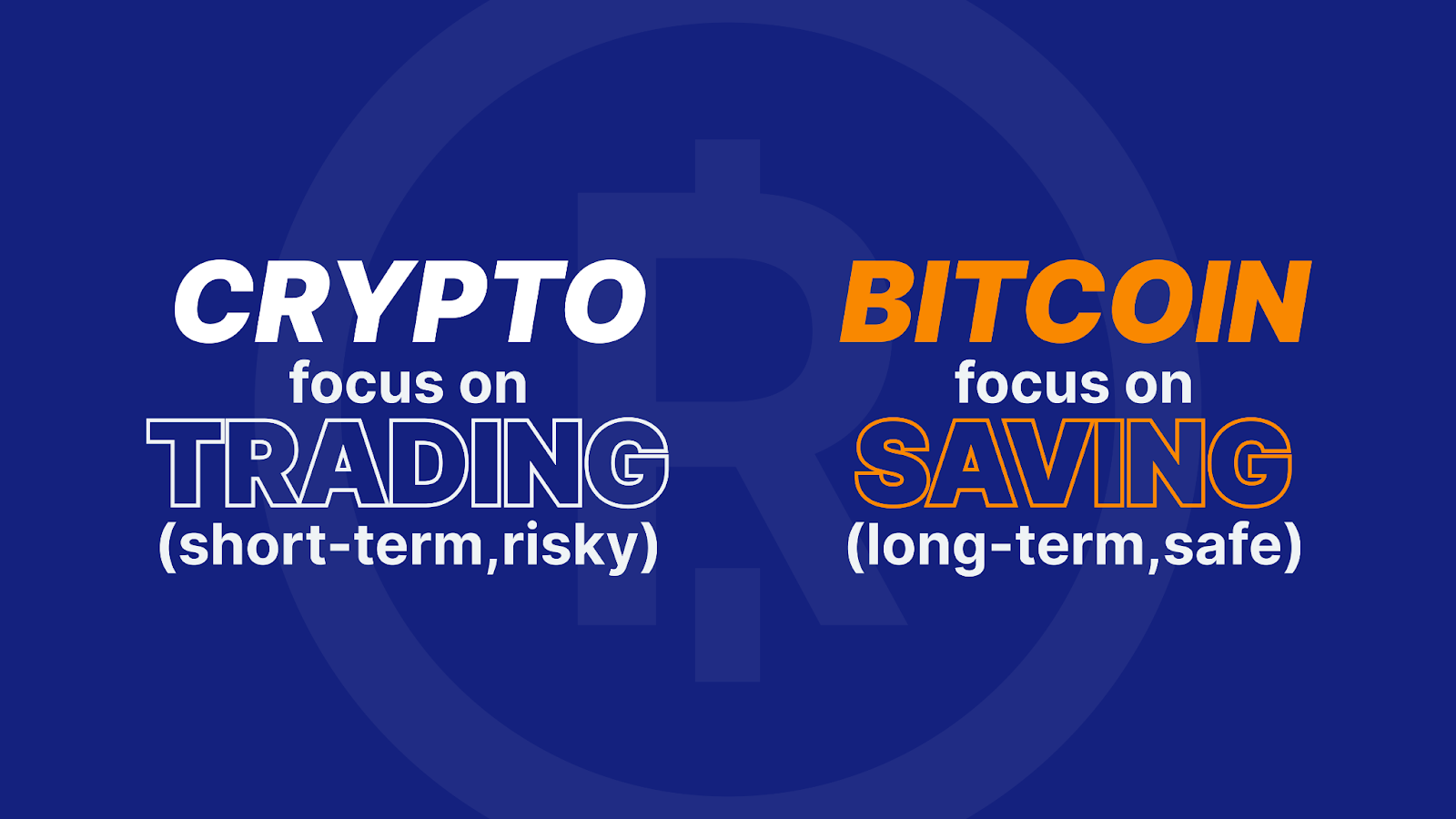 CRYPTO
focus on
TRADING
(short-term,risky)

BITCOIN
focus on
SAVING
(long-term,safe)